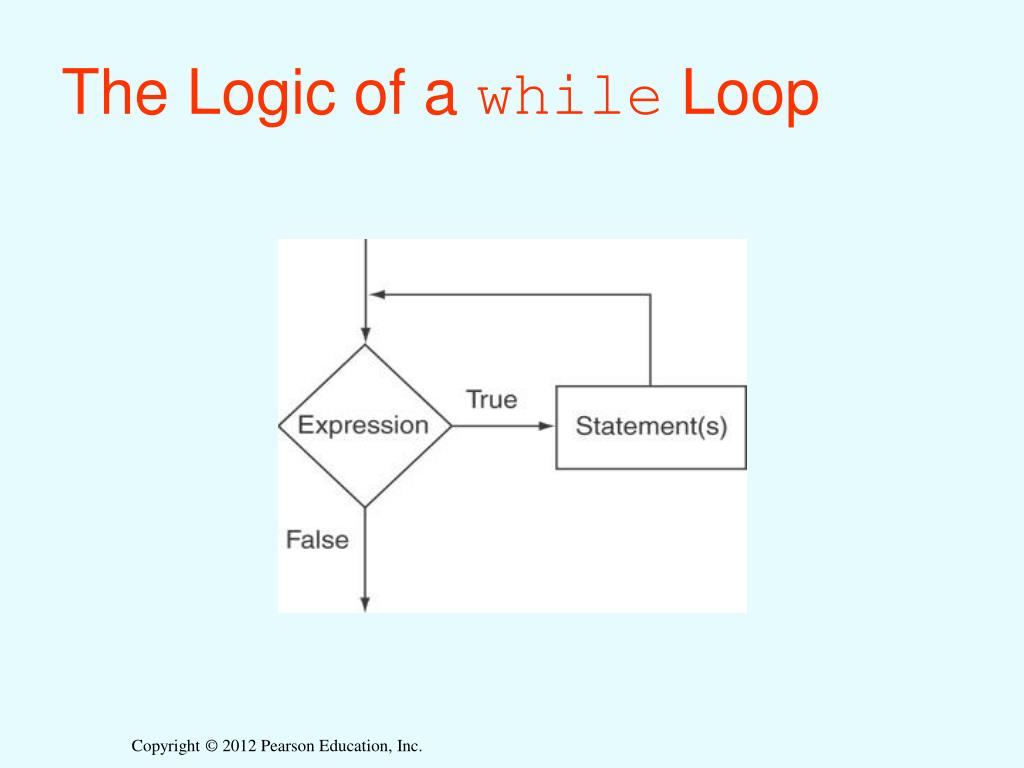 The Logic of a while Loop

Expression

True

Statement(s)

False

Copyright © 2012 Pearson Education, Inc.